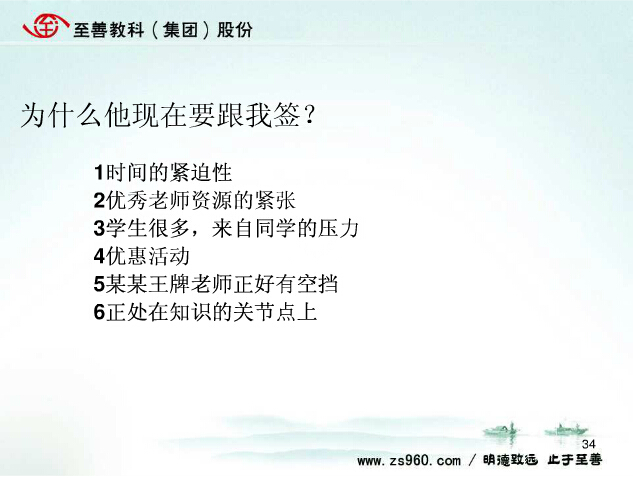 至善教科（集团）股份

为什么他现在要跟我签？

1时间的紧迫性
2优秀老师资源的紧张
3学生很多，来自同学的压力
4优惠活动
5某某王牌老师正好有空挡
6正处在知识的关节点上

34

www.zs960.com / 明德致远 止于至善